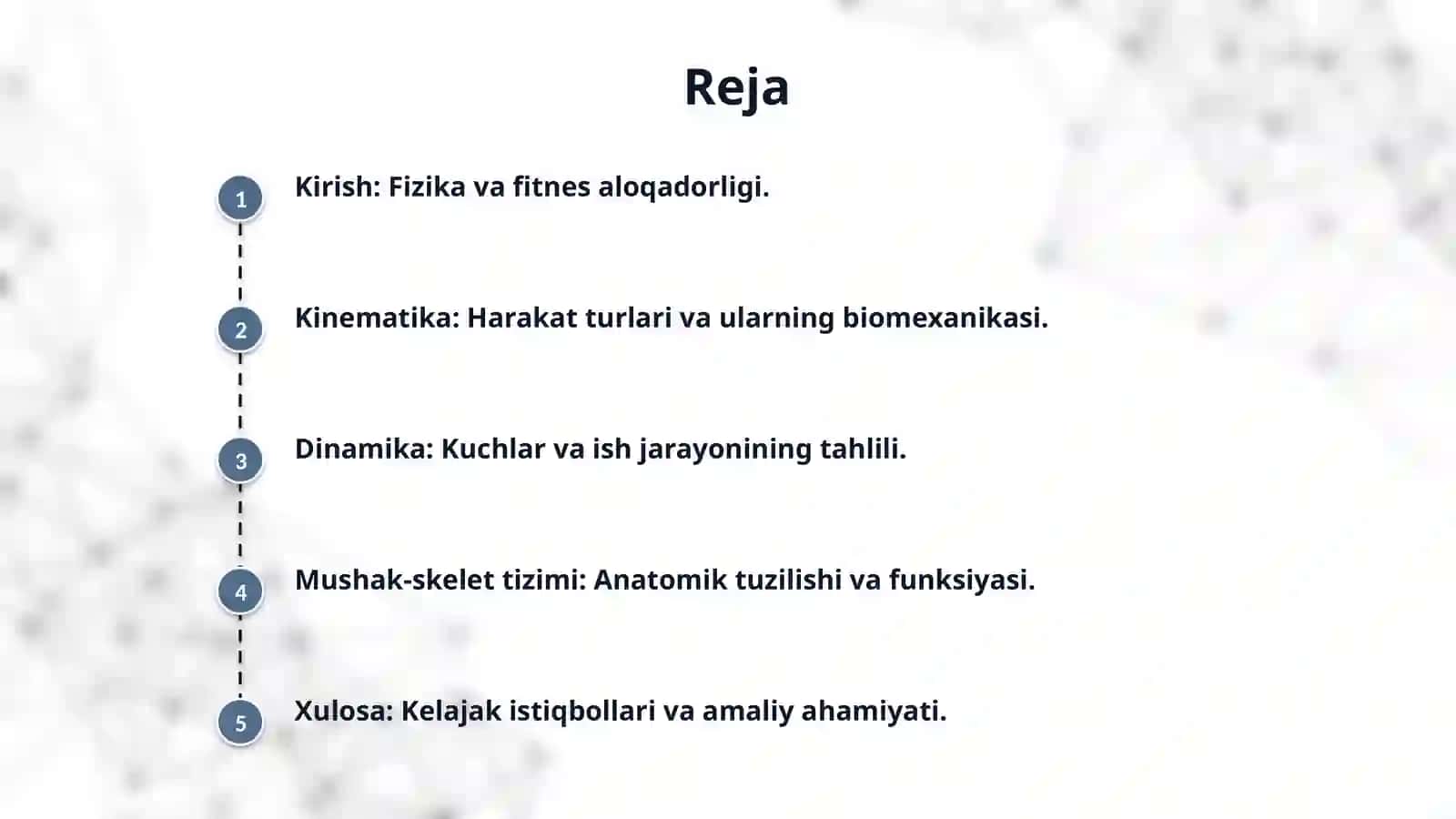 Reja

1 Kirish: Fizika va fitnes aloqadorligi.

2 Kinematika: Harakat turlari va ularning biomexanikasi.

3 Dinamika: Kuchlar va ish jarayonining tahlili.

4 Mushak-skelet tizimi: Anatomik tuzilishi va funksiyasi.

5 Xulosa: Kelajak istiqbollari va amaliy ahamiyati.